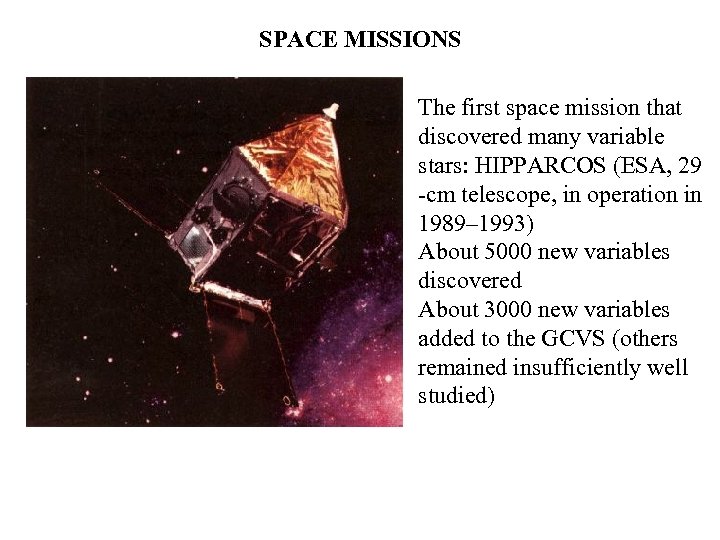 SPACE MISSIONS

The first space mission that discovered many variable stars: HIPPARCOS (ESA, 29 -cm telescope, in operation in 1989–1993)
About 5000 new variables discovered
About 3000 new variables added to the GCVS (others remained insufficiently well studied)